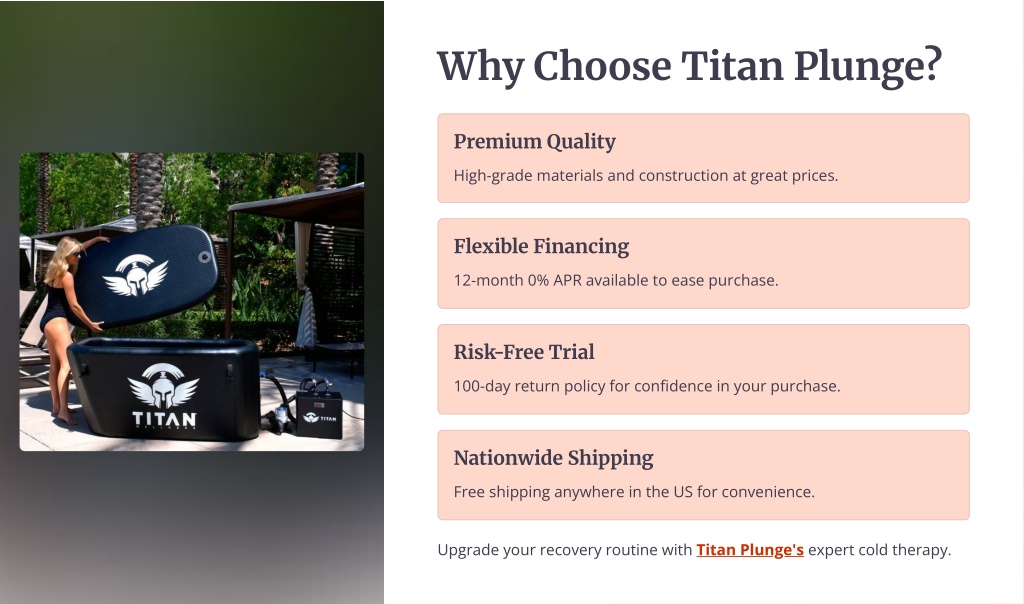 TITAN

TITAN

Why Choose Titan Plunge?

Premium Quality

High-grade materials and construction at great prices.

Flexible Financing

12-month 0% APR available to ease purchase.

Risk-Free Trial

100-day return policy for confidence in your purchase.

Nationwide Shipping

Free shipping anywhere in the US for convenience.

Upgrade your recovery routine with Titan Plunge's expert cold therapy.